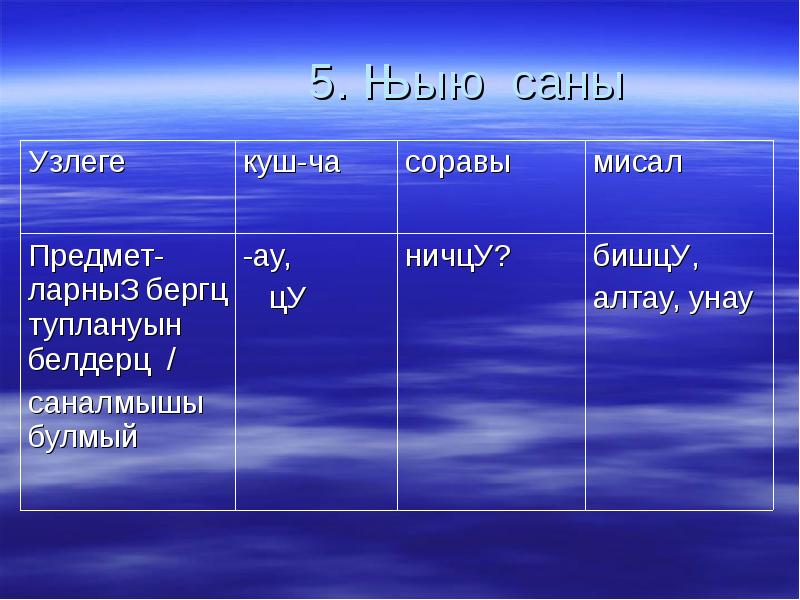 5. Њыю саны

| Узлеге | куш-ча | соравы | мисал |
|---|---|---|---|
| Предмет-ларныЗ бергц туплануын белдерц / саналмышы булмый | -ау, цУ | ничцУ? | бишцУ, алтау, унау |